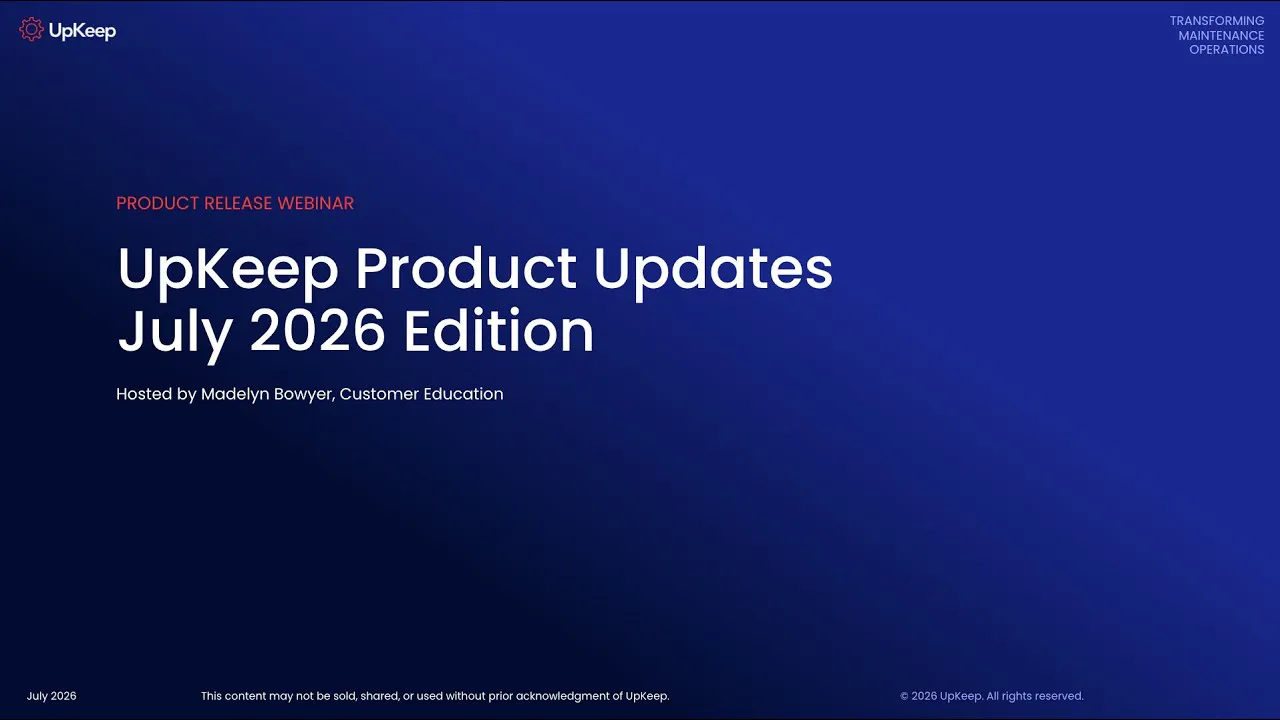 UpKeep

TRANSFORMING MAINTENANCE OPERATIONS

PRODUCT RELEASE WEBINAR

UpKeep Product Updates
July 2026 Edition

Hosted by Madelyn Bowyer, Customer Education

July 2026

This content may not be sold, shared, or used without prior acknowledgment of UpKeep.

© 2026 UpKeep. All rights reserved.